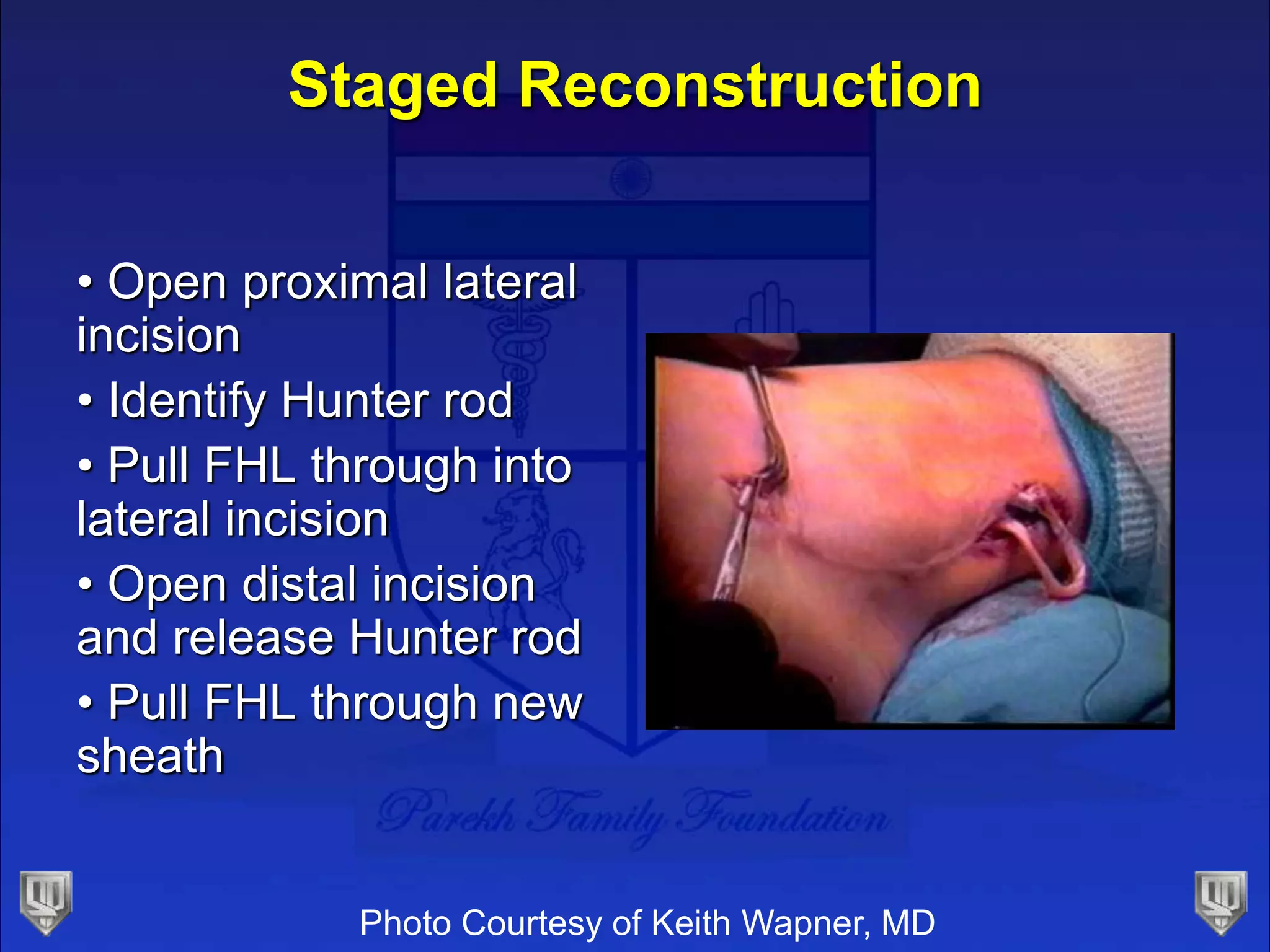 Staged Reconstruction

• Open proximal lateral incision
• Identify Hunter rod
• Pull FHL through into lateral incision
• Open distal incision and release Hunter rod
• Pull FHL through new sheath

Parekh Family Foundation

Photo Courtesy of Keith Wapner, MD